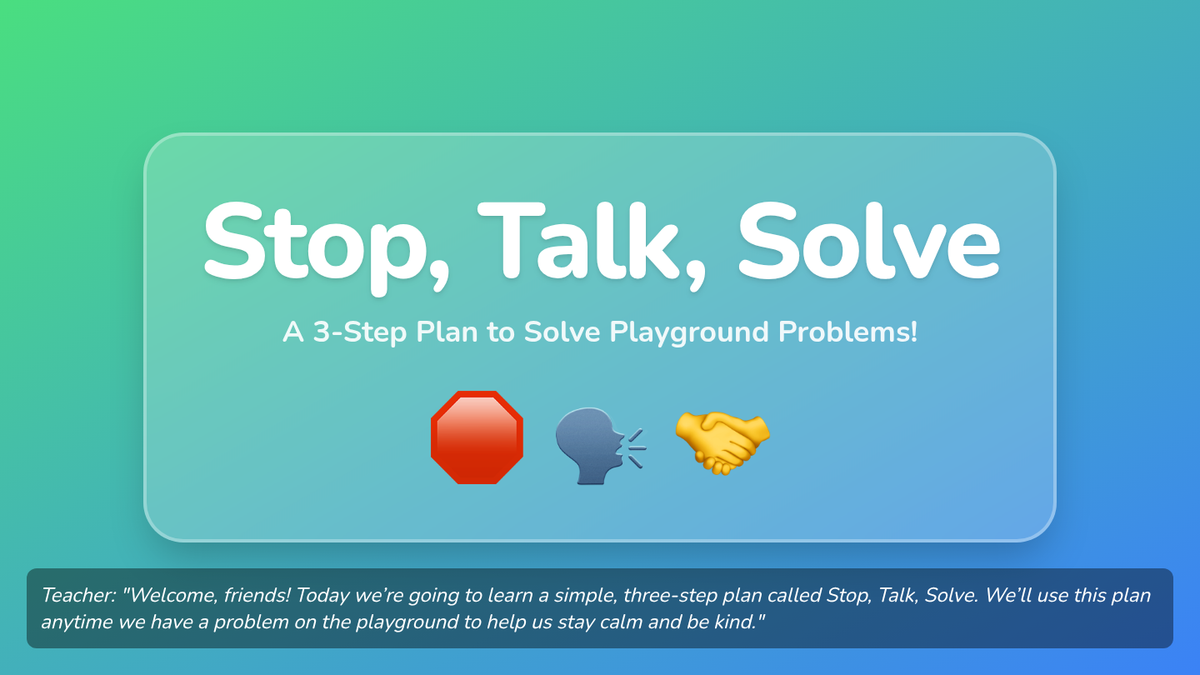 Stop, Talk, Solve

A 3-Step Plan to Solve Playground Problems!

Teacher: "Welcome, friends! Today we're going to learn a simple, three-step plan called Stop, Talk, Solve. We'll use this plan anytime we have a problem on the playground to help us stay calm and be kind."